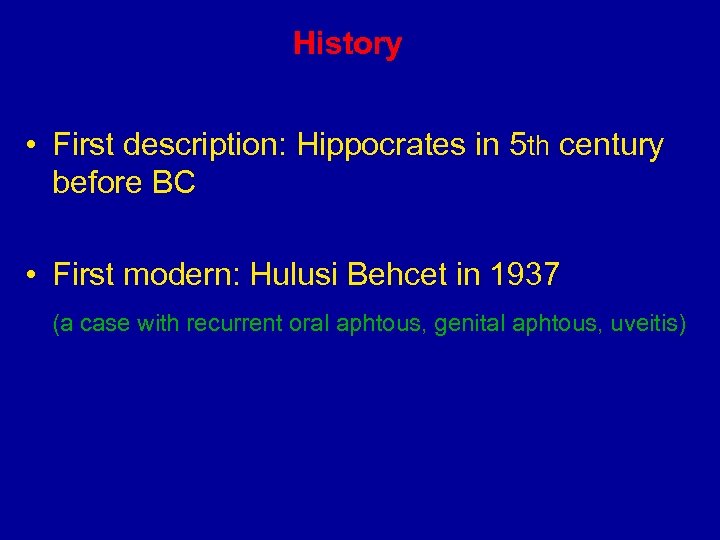 History

• First description: Hippocrates in 5th century before BC

• First modern: Hulusi Behcet in 1937

(a case with recurrent oral aphtous, genital aphtous, uveitis)